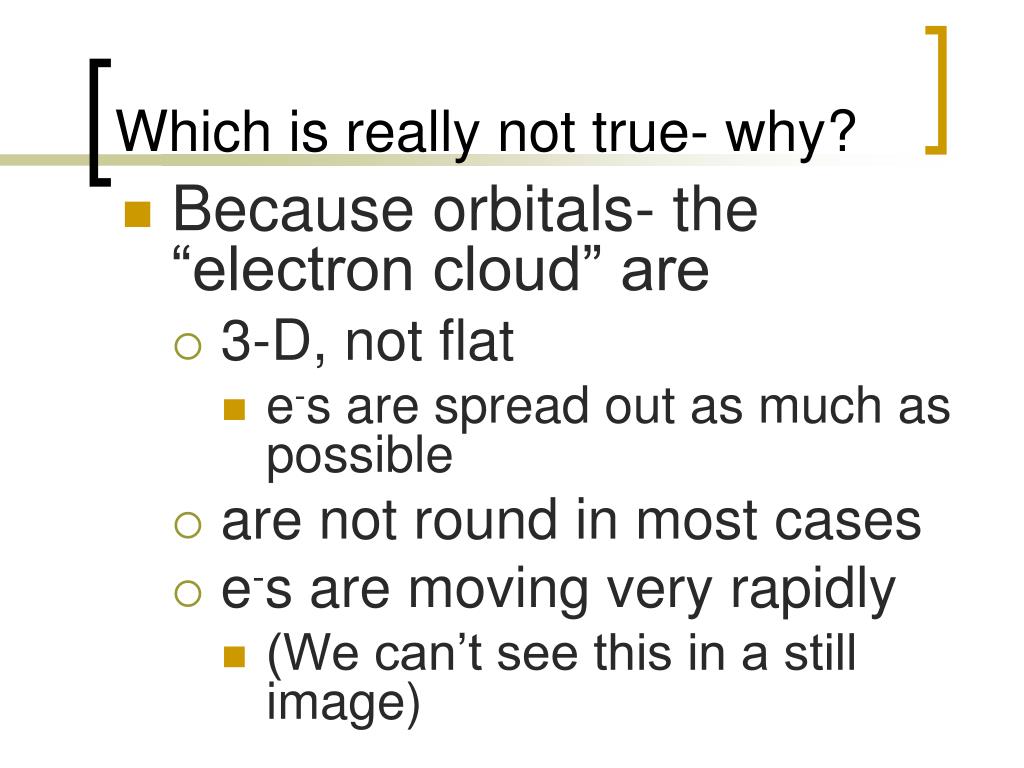 Which is really not true- why?

Because orbitals- the “electron cloud” are

3-D, not flat

$e^-$s are spread out as much as possible

are not round in most cases

$e^-$s are moving very rapidly

(We can’t see this in a still image)